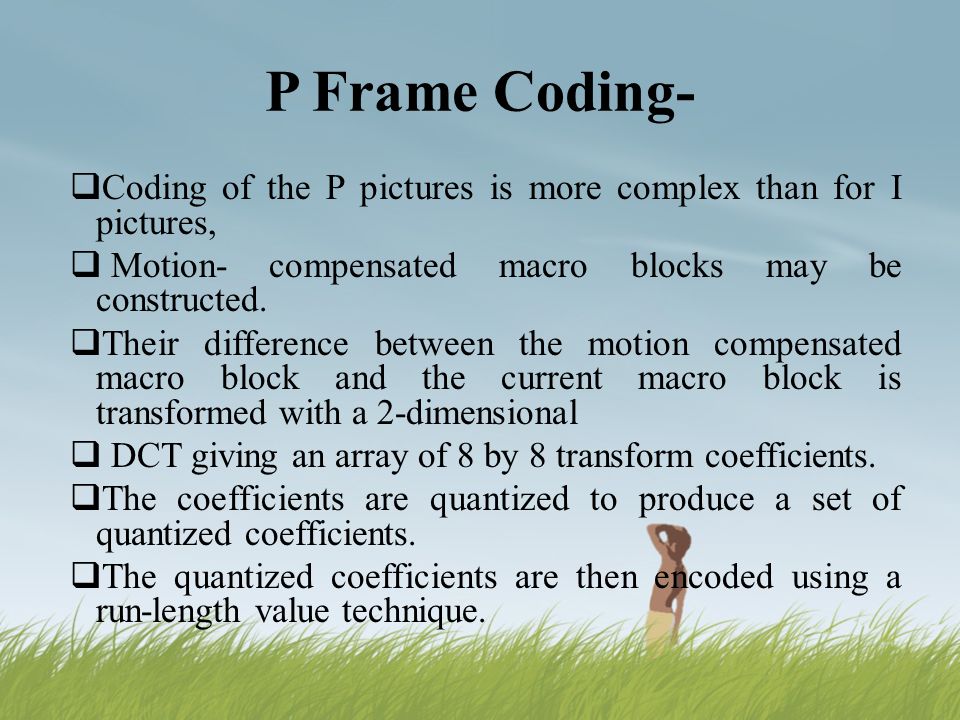 P Frame Coding-

❑Coding of the P pictures is more complex than for I pictures,

❑ Motion- compensated macro blocks may be constructed.

❑Their difference between the motion compensated macro block and the current macro block is transformed with a 2-dimensional

❑ DCT giving an array of 8 by 8 transform coefficients.

❑The coefficients are quantized to produce a set of quantized coefficients.

❑The quantized coefficients are then encoded using a run-length value technique.